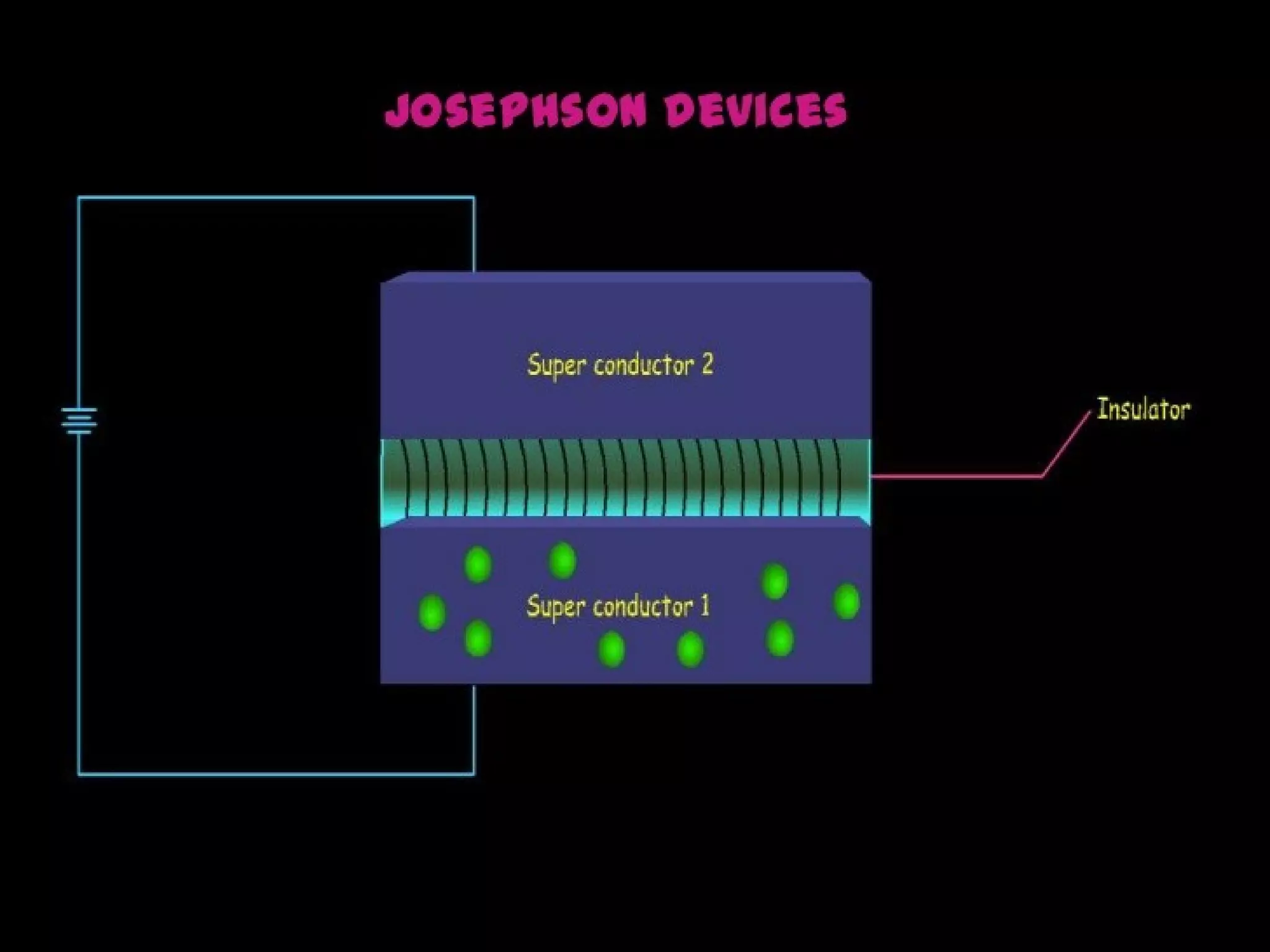 JOSEPHSON DEVICES

Super conductor 2

Insulator

Super conductor 1